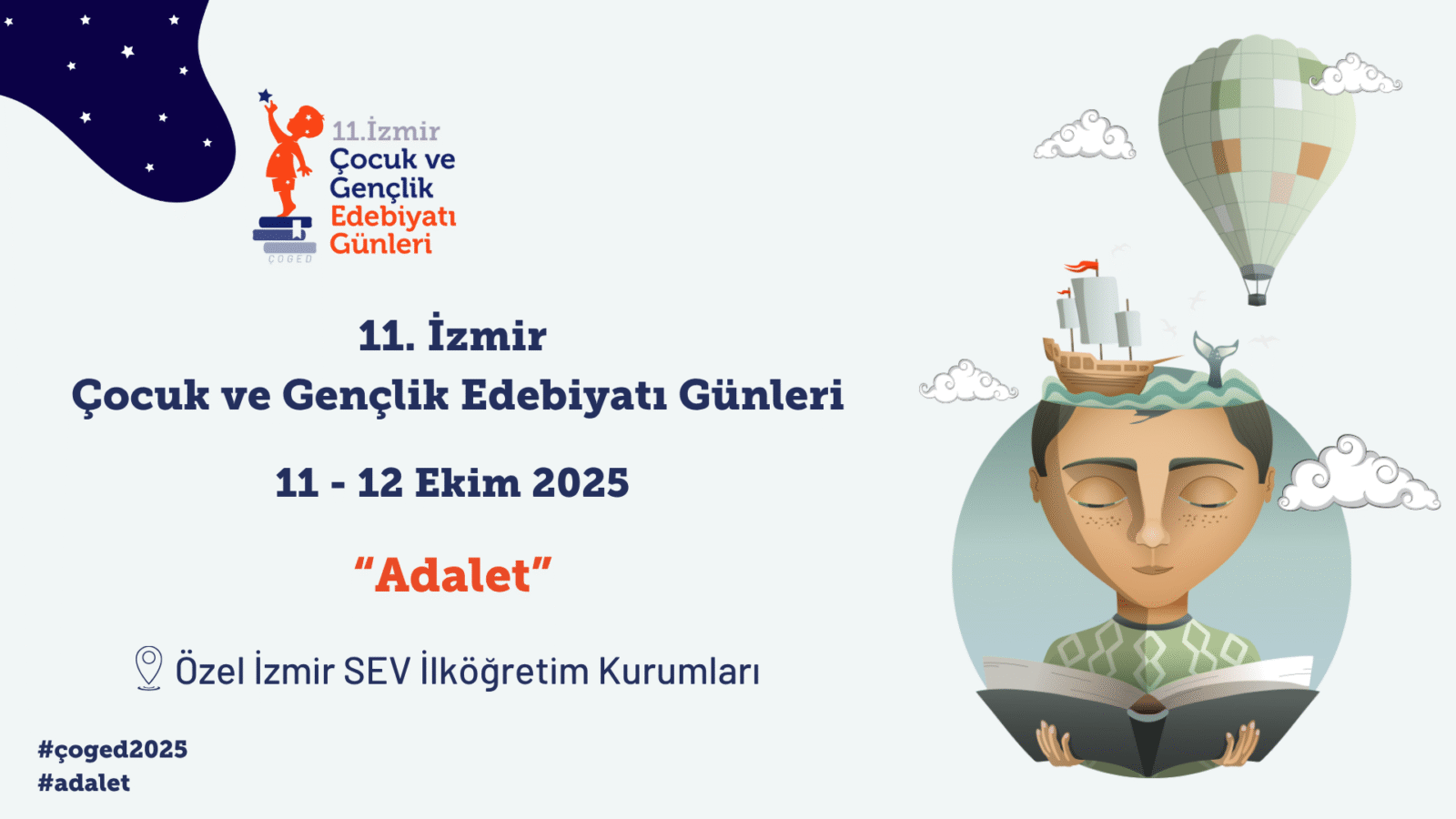 11.İzmir
Çocuk ve
Gençlik
Edebiyatı
Günleri
ÇOGED

11. İzmir
Çocuk ve Gençlik Edebiyatı Günleri

11 - 12 Ekim 2025

“Adalet”

Özel İzmir SEV İlköğretim Kurumları

#çoged2025
#adalet